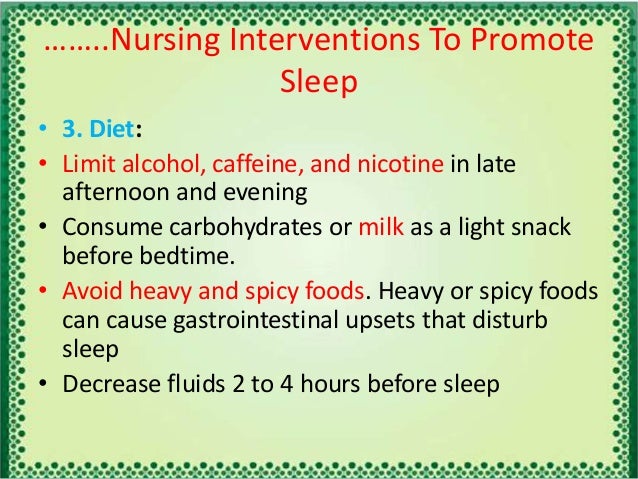 ……..Nursing Interventions To Promote Sleep

• 3. Diet:
• Limit alcohol, caffeine, and nicotine in late afternoon and evening
• Consume carbohydrates or milk as a light snack before bedtime.
• Avoid heavy and spicy foods. Heavy or spicy foods can cause gastrointestinal upsets that disturb sleep
• Decrease fluids 2 to 4 hours before sleep